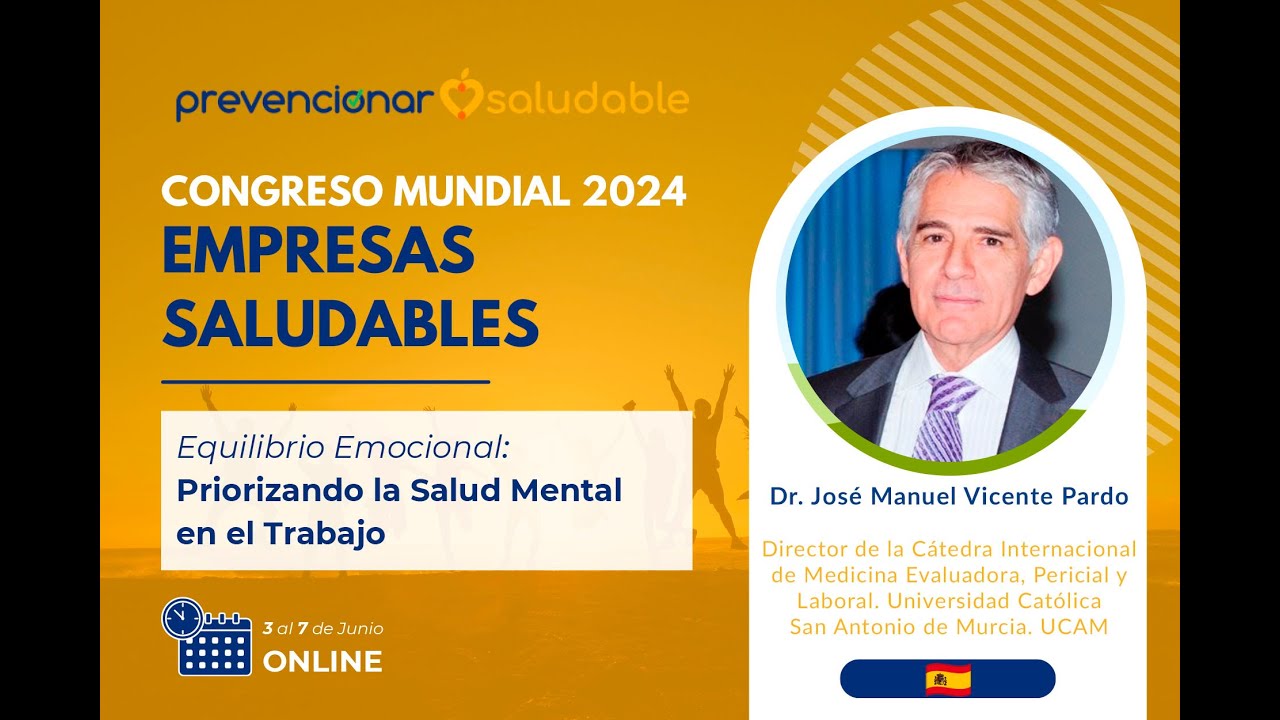 prevencionar saludable

CONGRESO MUNDIAL 2024

EMPRESAS SALUDABLES

Equilibrio Emocional:
Priorizando la Salud Mental en el Trabajo

3 al 7 de Junio
ONLINE

Dr. José Manuel Vicente Pardo

Director de la Cátedra Internacional de Medicina Evaluadora, Pericial y Laboral. Universidad Católica San Antonio de Murcia. UCAM